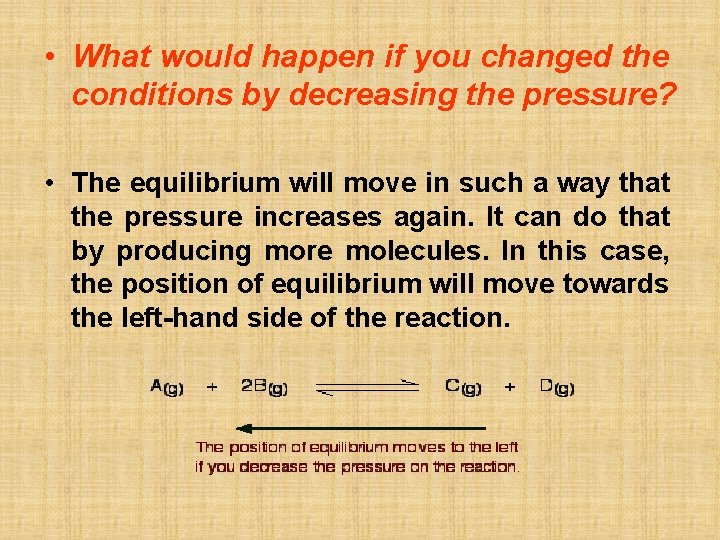 • What would happen if you changed the conditions by decreasing the pressure?

• The equilibrium will move in such a way that the pressure increases again. It can do that by producing more molecules. In this case, the position of equilibrium will move towards the left-hand side of the reaction.

$A_{(g)} + 2B_{(g)} \rightleftharpoons C_{(g)} + D_{(g)}$

The position of equilibrium moves to the left if you decrease the pressure on the reaction.